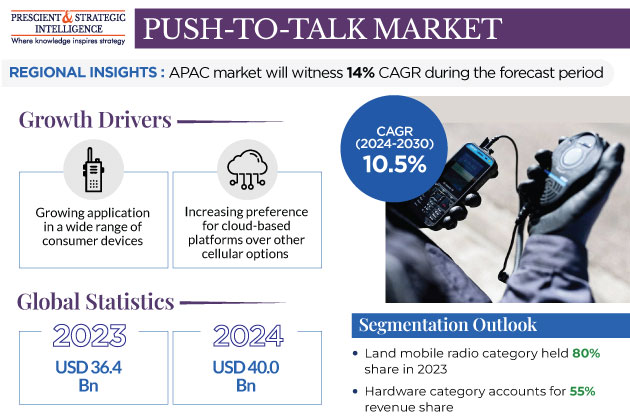 PRESCIENT & STRATEGIC INTELLIGENCE
Where knowledge inspires strategy

PUSH-TO-TALK MARKET

REGIONAL INSIGHTS : APAC market will witness 14% CAGR during the forecast period

Growth Drivers

Growing application in a wide range of consumer devices

Increasing preference for cloud-based platforms over other cellular options

CAGR (2024-2030) 10.5%

Global Statistics

2023
USD 36.4 Bn

2024
USD 40.0 Bn

Segmentation Outlook

• Land mobile radio category held 80% share in 2023

• Hardware category accounts for 55% revenue share